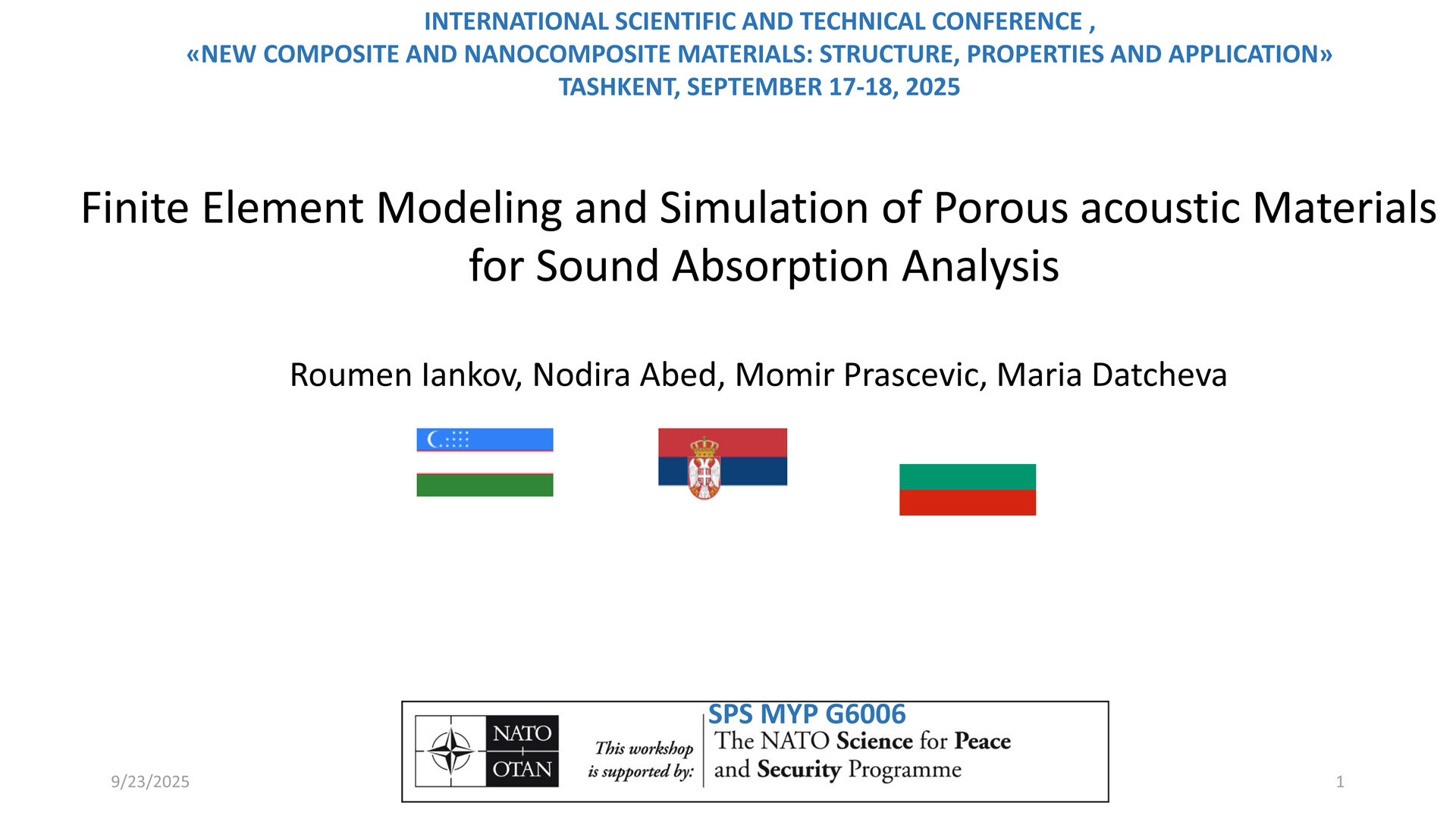 INTERNATIONAL SCIENTIFIC AND TECHNICAL CONFERENCE ,
«NEW COMPOSITE AND NANOCOMPOSITE MATERIALS: STRUCTURE, PROPERTIES AND APPLICATION»
TASHKENT, SEPTEMBER 17-18, 2025

Finite Element Modeling and Simulation of Porous acoustic Materials for Sound Absorption Analysis

Roumen Iankov, Nodira Abed, Momir Prascevic, Maria Datcheva

NATO OTAN

This workshop is supported by:

SPS MYP G6006

The NATO Science for Peace and Security Programme

9/23/2025

1